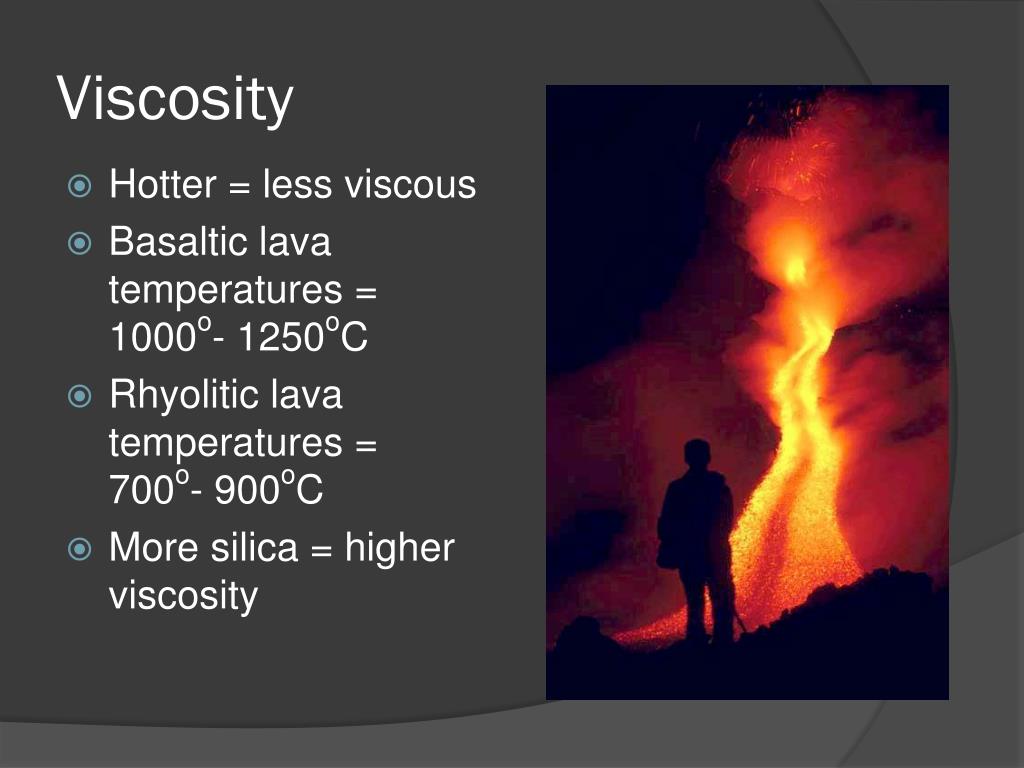 Viscosity

Hotter = less viscous

Basaltic lava temperatures = $1000^o$- $1250^o$C

Rhyolitic lava temperatures = $700^o$- $900^o$C

More silica = higher viscosity